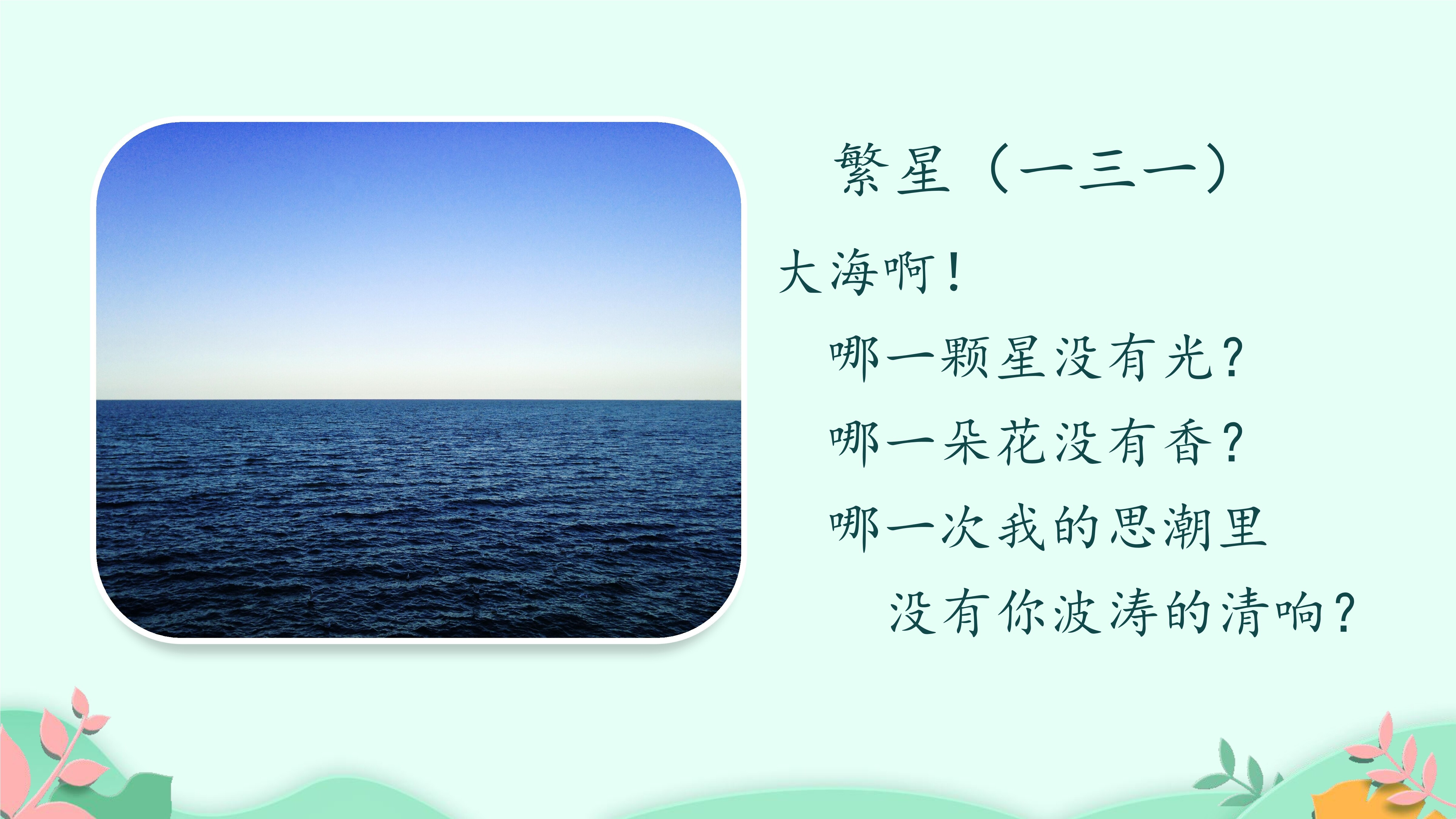 繁星（一三一）

大海啊！

哪一颗星没有光？

哪一朵花没有香？

哪一次我的思潮里

没有你波涛的清响？